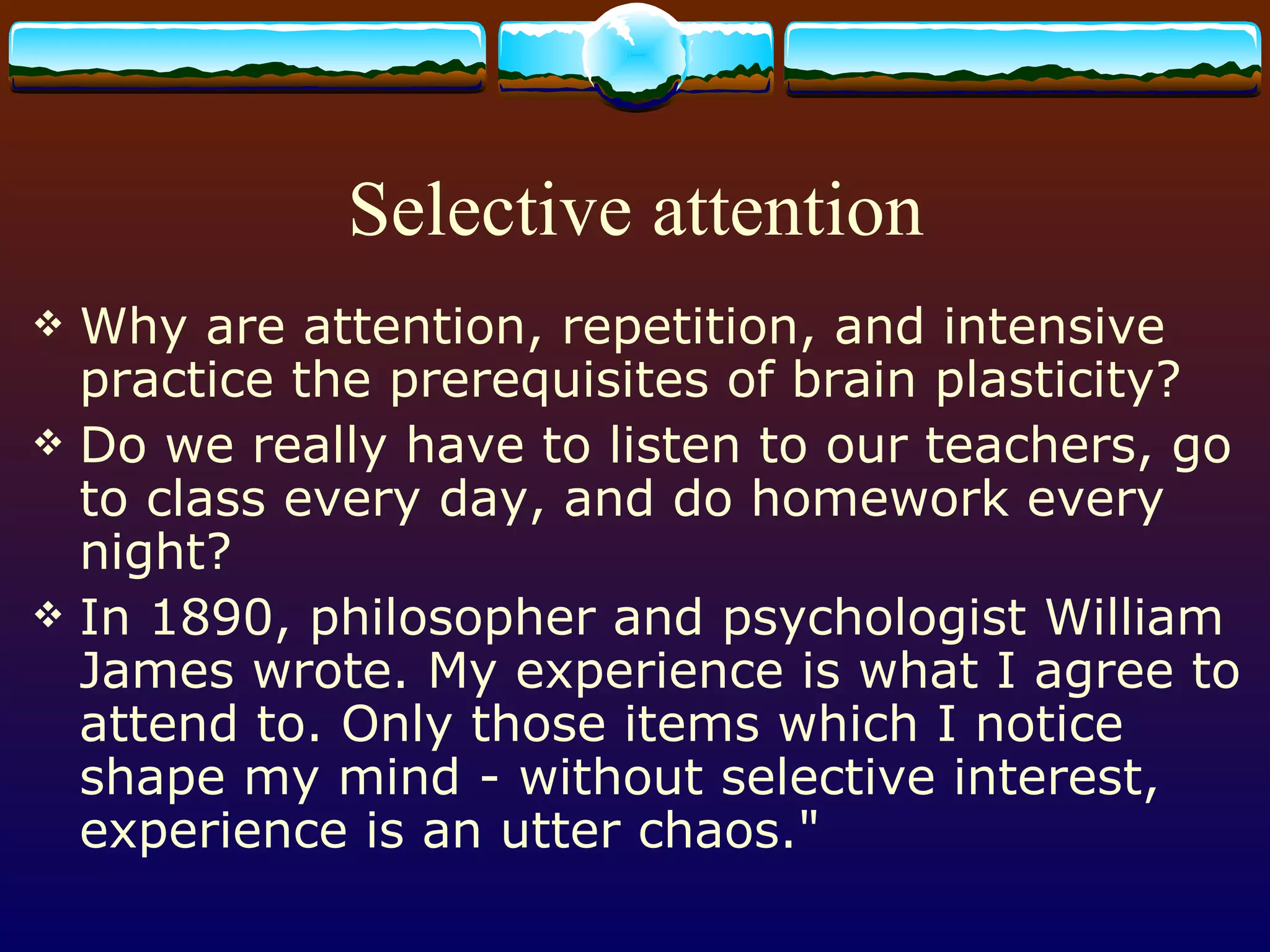 Selective attention

❖ Why are attention, repetition, and intensive practice the prerequisites of brain plasticity?

❖ Do we really have to listen to our teachers, go to class every day, and do homework every night?

❖ In 1890, philosopher and psychologist William James wrote. My experience is what I agree to attend to. Only those items which I notice shape my mind - without selective interest, experience is an utter chaos."